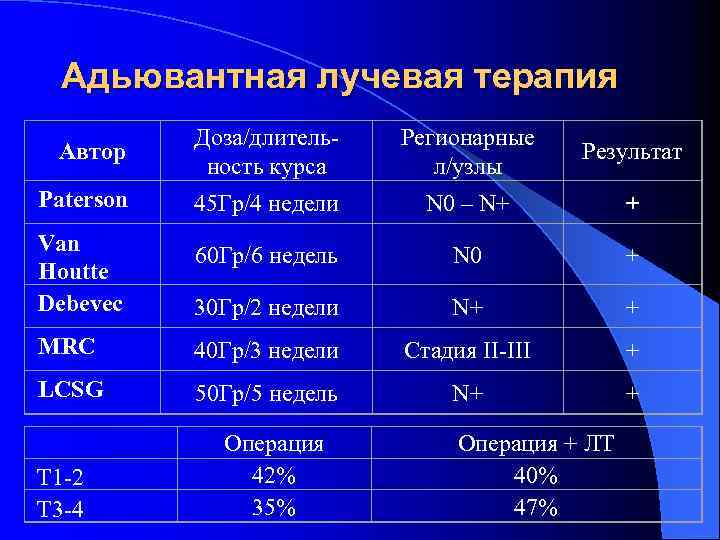 Адьювантная лучевая терапия

| Автор | Доза/длительность курса | Регионарные л/узлы | Результат |
|---|---|---|---|
| Paterson | 45Гр/4 недели | N0 – N+ | + |
| Van Houtte | 60Гр/6 недель | N0 | + |
| Debevec | 30Гр/2 недели | N+ | + |
| MRC | 40Гр/3 недели | Стадия II-III | + |
| LCSG | 50Гр/5 недель | N+ | + |

| | Операция | Операция + ЛТ |
|---|---|---|
| T1-2 | 42% | 40% |
| T3-4 | 35% | 47% |